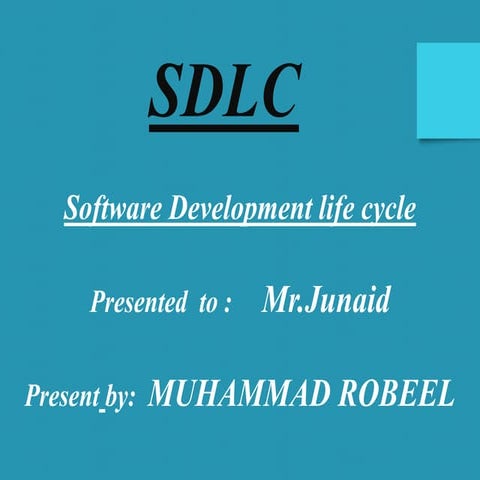 SDLC

Software Development life cycle

Presented to : Mr.Junaid

Present_by: MUHAMMAD ROBEEL